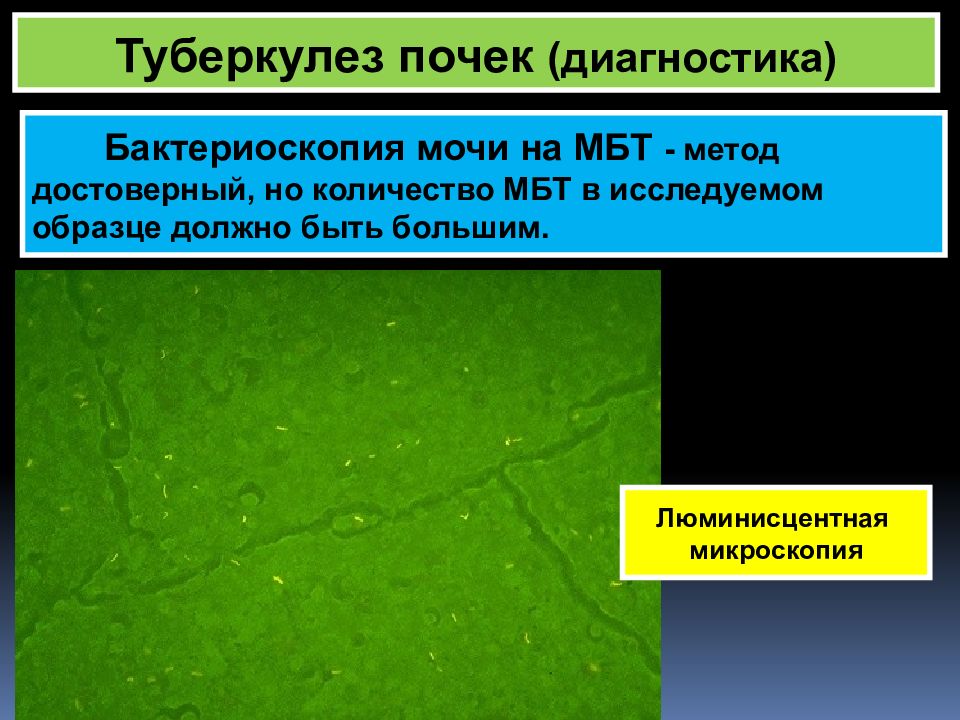 Туберкулез почек (диагностика)

Бактериоскопия мочи на МБТ - метод достоверный, но количество МБТ в исследуемом образце должно быть большим.

Люминисцентная микроскопия